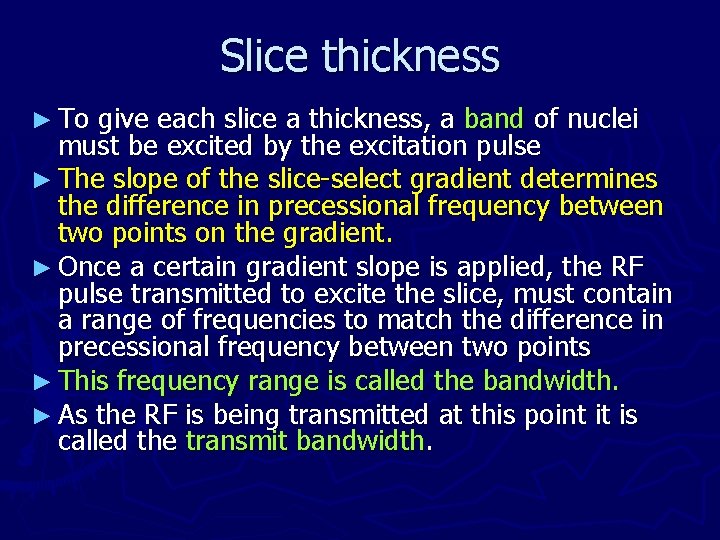 Slice thickness

► To give each slice a thickness, a band of nuclei must be excited by the excitation pulse

► The slope of the slice-select gradient determines the difference in precessional frequency between two points on the gradient.

► Once a certain gradient slope is applied, the RF pulse transmitted to excite the slice, must contain a range of frequencies to match the difference in precessional frequency between two points

► This frequency range is called the bandwidth.

► As the RF is being transmitted at this point it is called the transmit bandwidth.